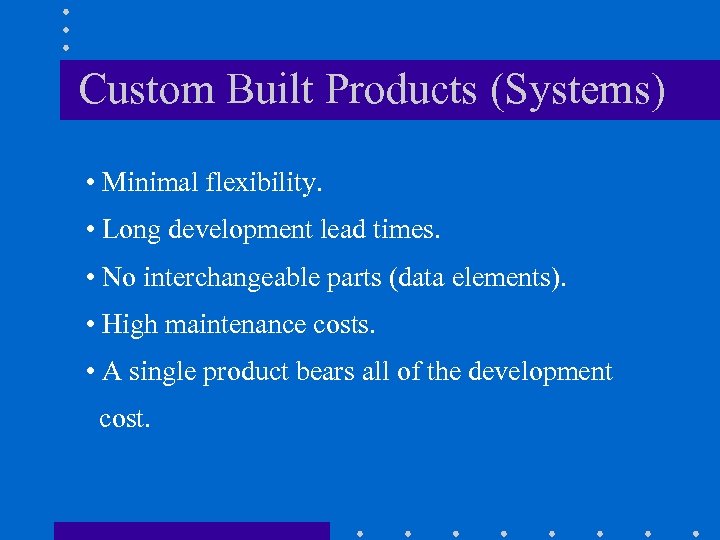 Custom Built Products (Systems)

• Minimal flexibility.

• Long development lead times.

• No interchangeable parts (data elements).

• High maintenance costs.

• A single product bears all of the development cost.